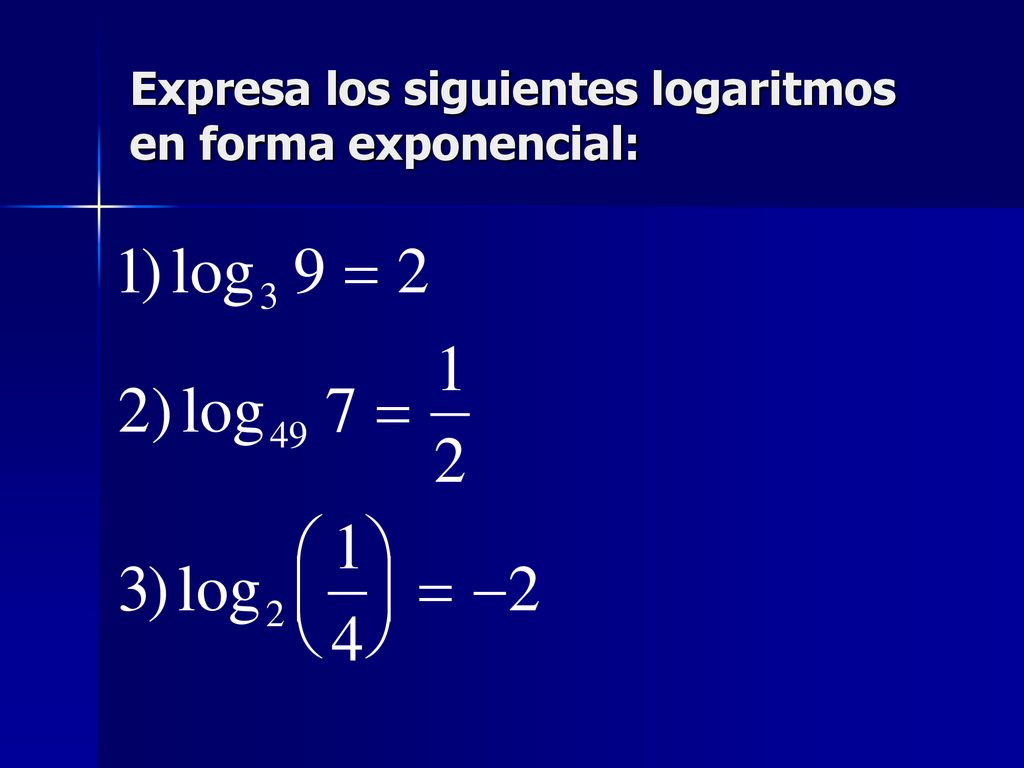 Expresa los siguientes logaritmos en forma exponencial:

1) $\log_3 9 = 2$

2) $\log_{49} 7 = \frac{1}{2}$

3) $\log_2 \left(\frac{1}{4}\right) = -2$